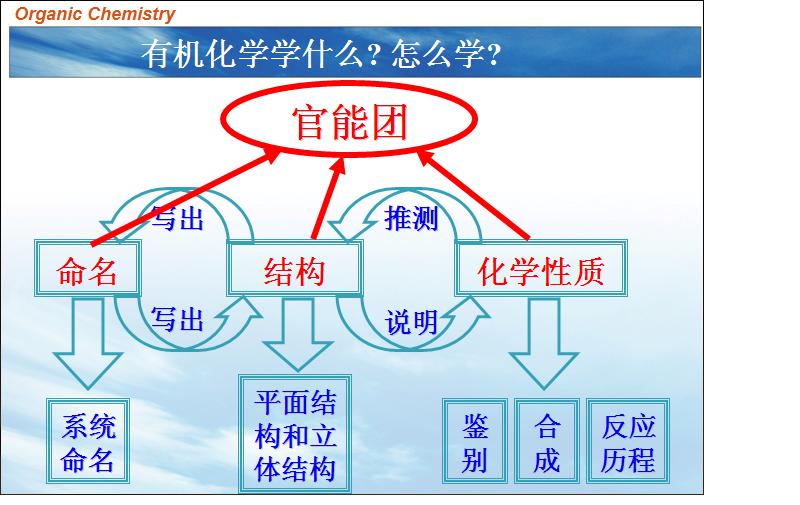 Organic Chemistry

有机化学学什么？怎么学？

官能团

写出

推测

命名

结构

化学性质

写出

说明

系统命名

平面结构和立体结构

鉴别

合成

反应历程